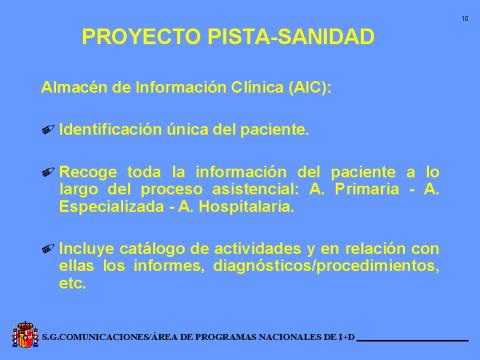 10

PROYECTO PISTA-SANIDAD

Almacén de Información Clínica (AIC):

Identificación única del paciente.

Recoge toda la información del paciente a lo largo del proceso asistencial: A. Primaria - A. Especializada - A. Hospitalaria.

Incluye catálogo de actividades y en relación con ellas los informes, diagnósticos/procedimientos, etc.

S.G.COMUNICACIONES/ÁREA DE PROGRAMAS NACIONALES DE I+D